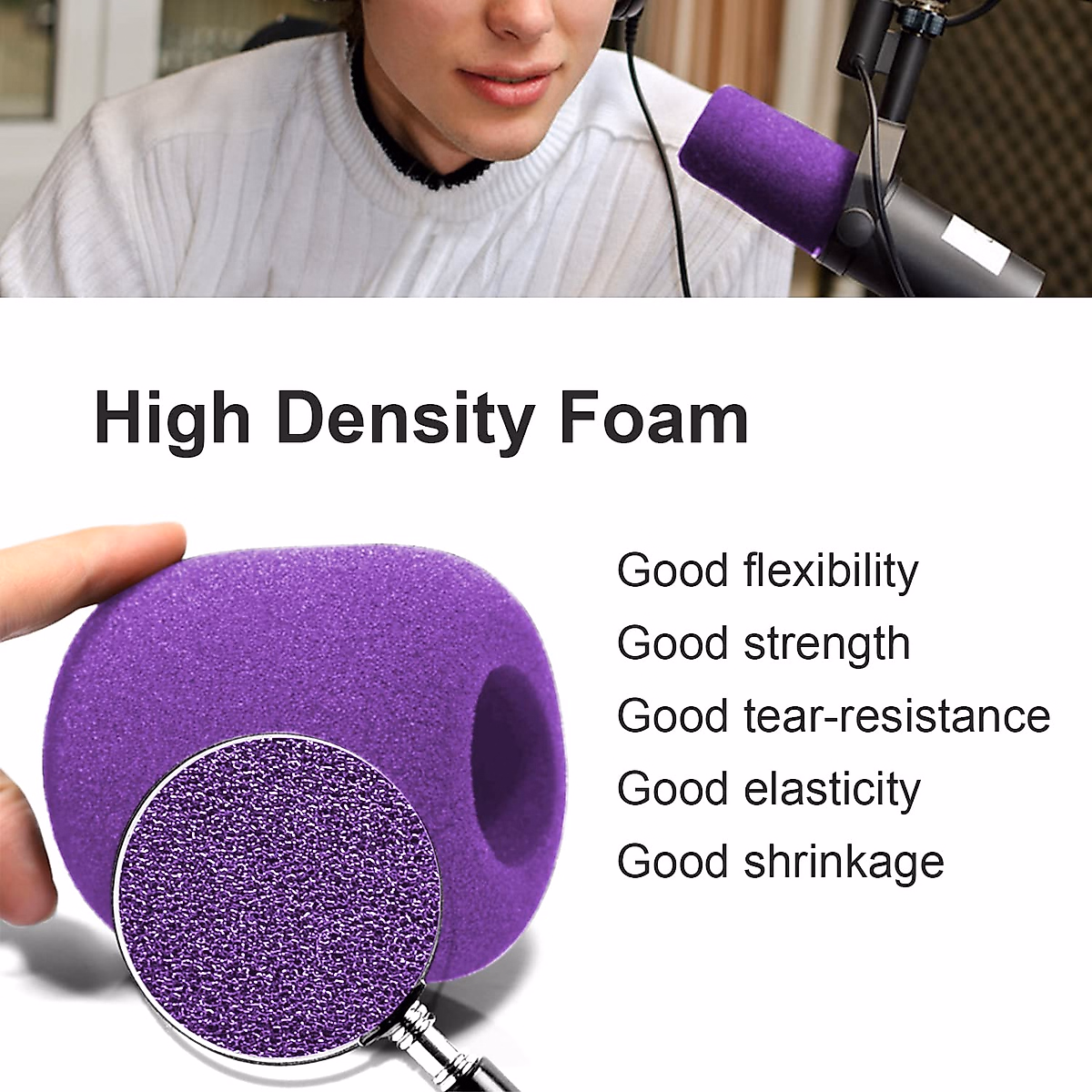 High Density Foam

Good flexibility
Good strength
Good tear-resistance
Good elasticity
Good shrinkage